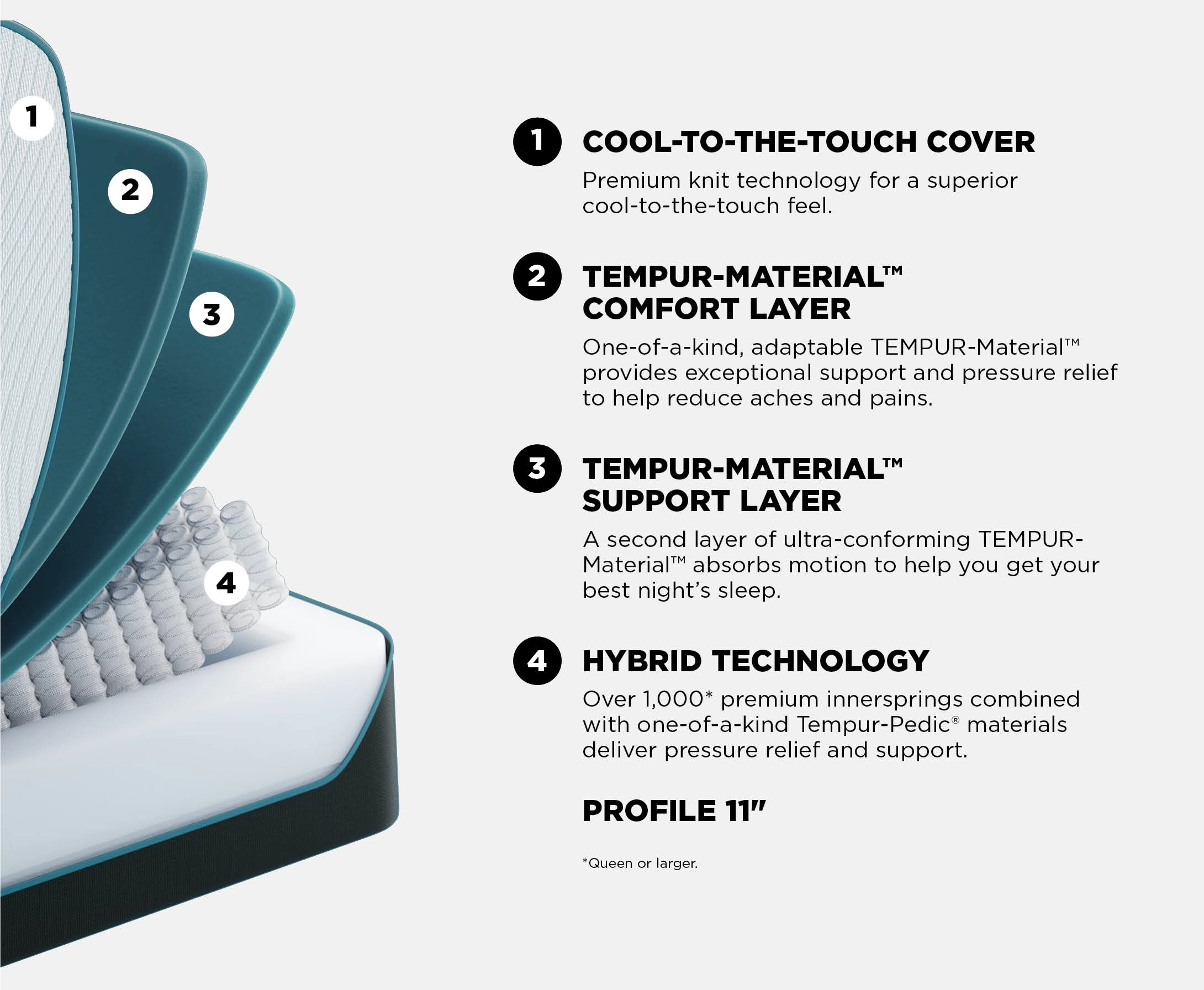 1

2

3

4

1 COOL-TO-THE-TOUCH COVER

Premium knit technology for a superior cool-to-the-touch feel.

2 TEMPUR-MATERIAL™ COMFORT LAYER

One-of-a-kind, adaptable TEMPUR-Material™ provides exceptional support and pressure relief to help reduce aches and pains.

3 TEMPUR-MATERIAL™ SUPPORT LAYER

A second layer of ultra-conforming TEMPUR-Material™ absorbs motion to help you get your best night's sleep.

4 HYBRID TECHNOLOGY

Over 1,000* premium innersprings combined with one-of-a-kind Tempur-Pedic® materials deliver pressure relief and support.

PROFILE 11"

*Queen or larger.